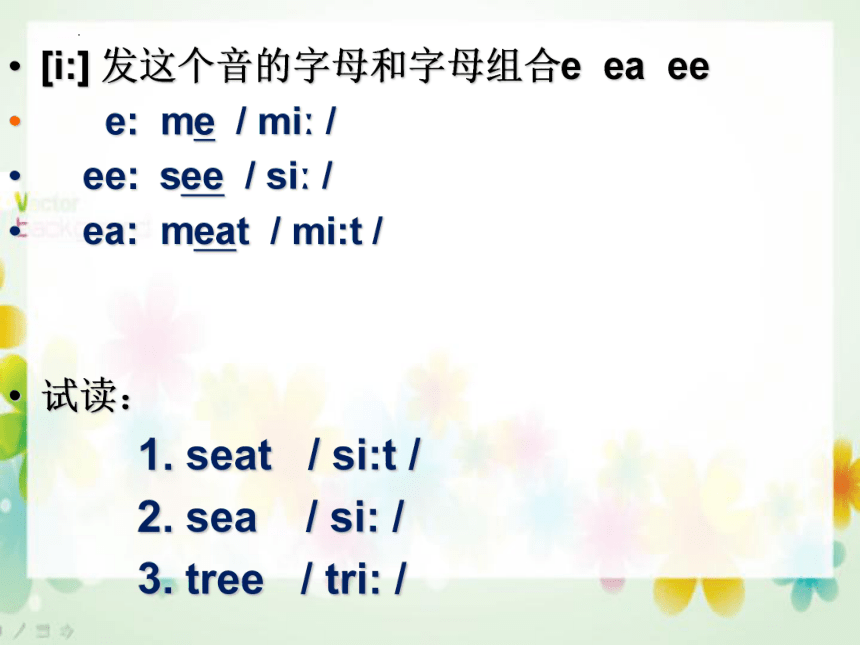 • [i:] 发这个音的字母和字母组合e ea ee
• e: me / mi: /
• ee: see / si: /
• ea: meat / mi:t /

• 试读：
1. seat / si:t /
2. sea / si: /
3. tree / tri: /